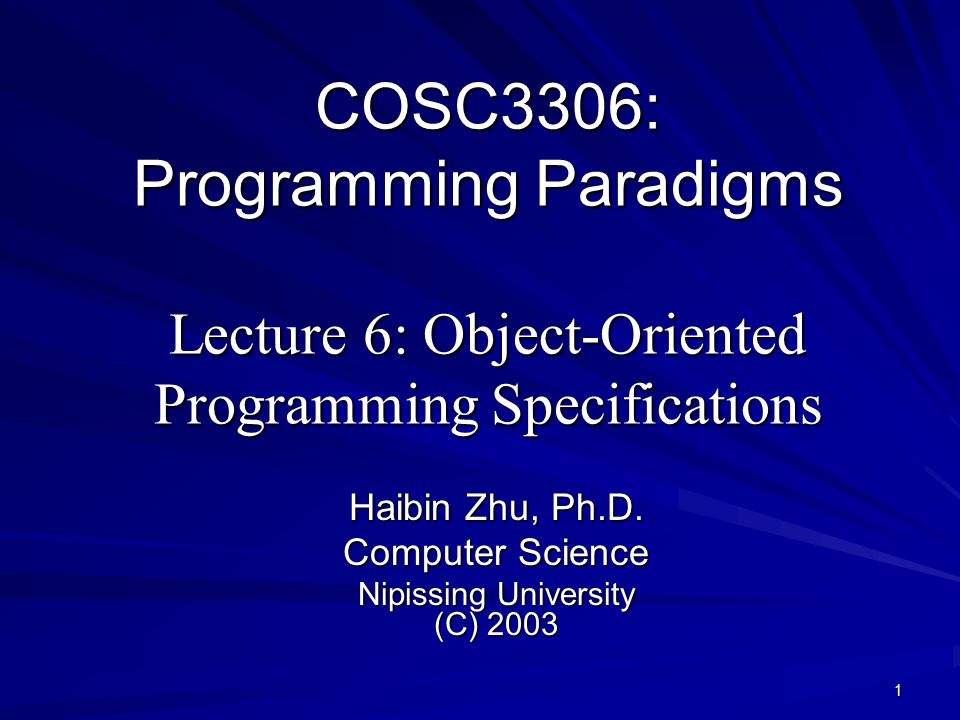 COSC3306:
Programming Paradigms

Lecture 6: Object-Oriented Programming Specifications

Haibin Zhu, Ph.D.
Computer Science
Nipissing University
(C) 2003

1